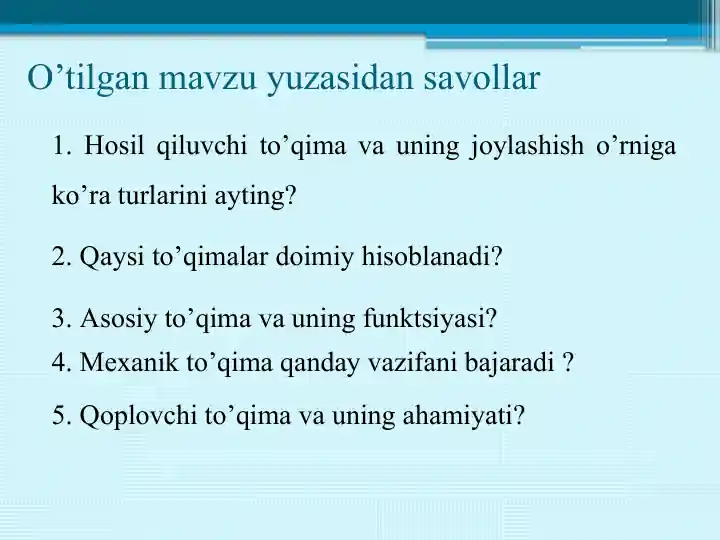 O’tilgan mavzu yuzasidan savollar

1. Hosil qiluvchi to’qima va uning joylashish o’rniga ko’ra turlarini ayting?

2. Qaysi to’qimalar doimiy hisoblanadi?

3. Asosiy to’qima va uning funktsiyasi?
4. Mexanik to’qima qanday vazifani bajaradi ?

5. Qoplovchi to’qima va uning ahamiyati?